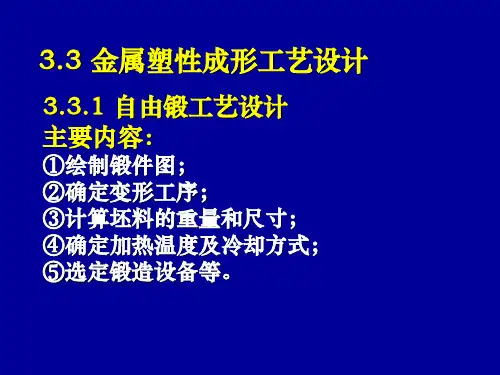 3.3 金属塑性成形工艺设计

3.3.1 自由锻工艺设计

主要内容：
①绘制锻件图；
②确定变形工序；
③计算坯料的重量和尺寸；
④确定加热温度及冷却方式；
⑤选定锻造设备等。